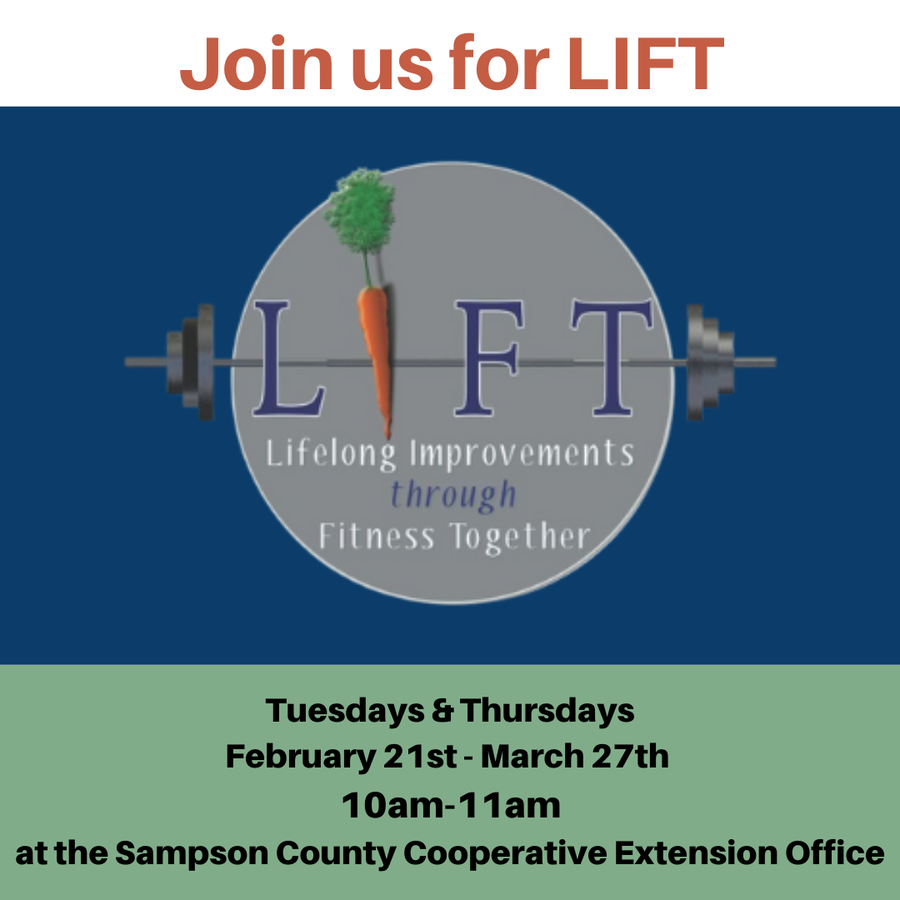 Join us for LIFT

LIFT

Lifelong Improvements through Fitness Together

Tuesdays & Thursdays
February 21st - March 27th
10am-11am
at the Sampson County Cooperative Extension Office